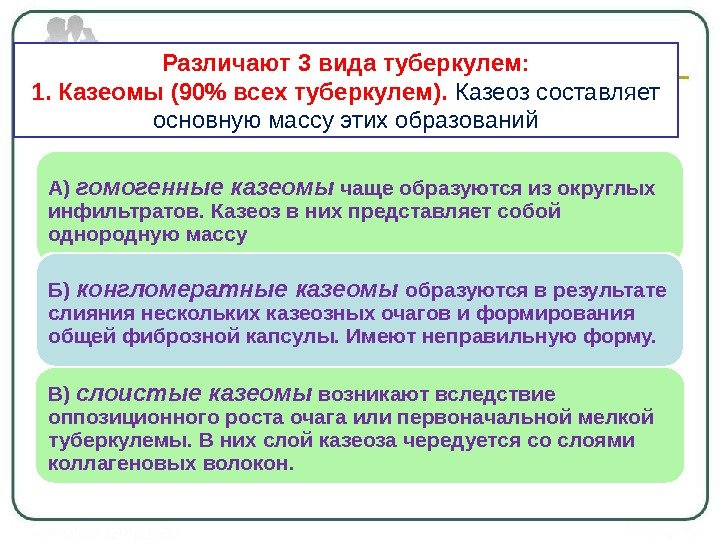 Различают 3 вида туберкулем:
1. Казеомы (90% всех туберкулем). Казеоз составляет основную массу этих образований

А) гомогенные казеомы чаще образуются из округлых инфильтратов. Казеоз в них представляет собой однородную массу

Б) конгломератные казеомы образуются в результате слияния нескольких казеозных очагов и формирования общей фиброзной капсулы. Имеют неправильную форму.

В) слоистые казеомы возникают вследствие оппозиционного роста очага или первоначальной мелкой туберкулемы. В них слой казеоза чередуется со слоями коллагеновых волокон.